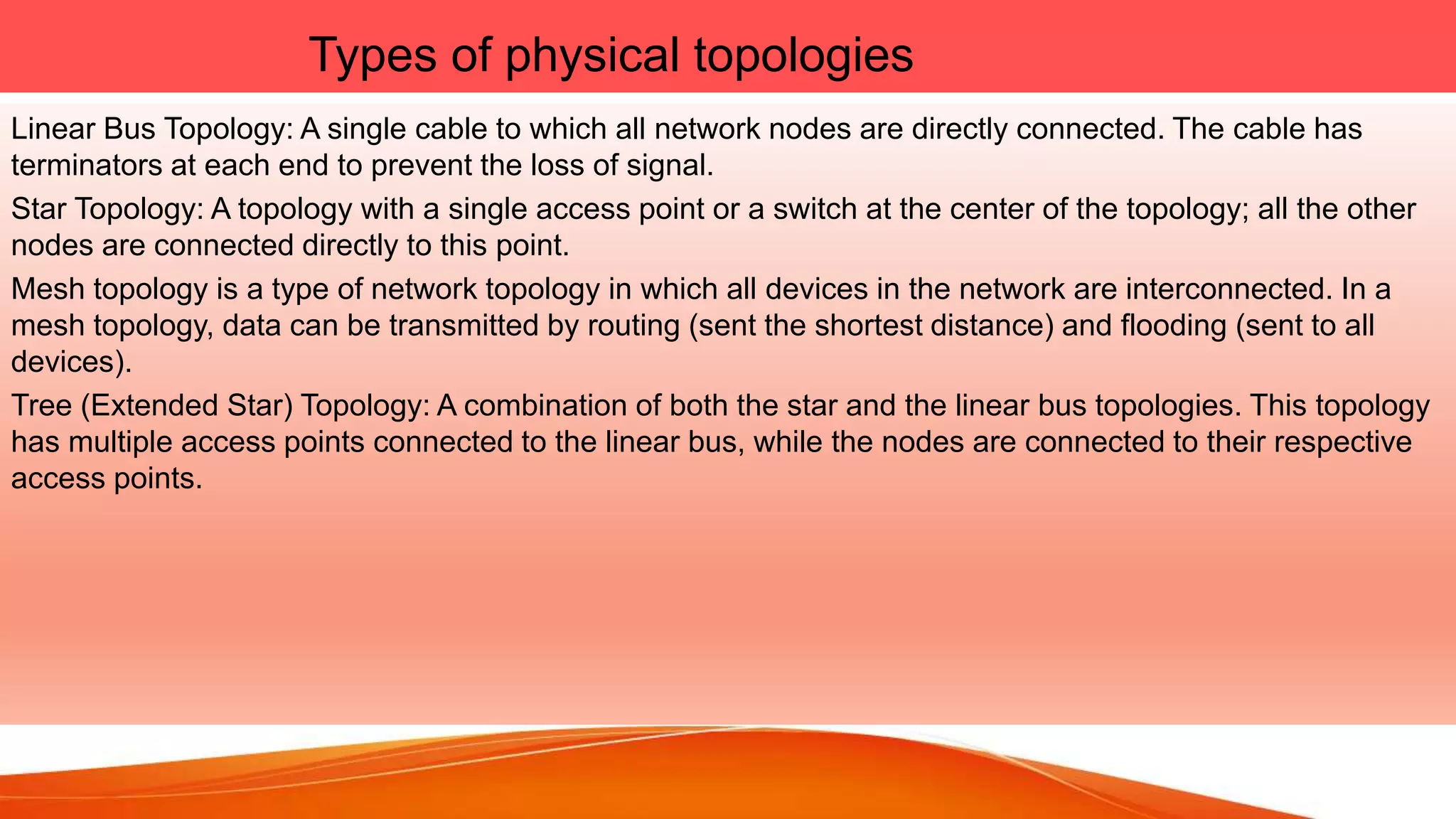 Types of physical topologies

Linear Bus Topology: A single cable to which all network nodes are directly connected. The cable has terminators at each end to prevent the loss of signal.

Star Topology: A topology with a single access point or a switch at the center of the topology; all the other nodes are connected directly to this point.

Mesh topology is a type of network topology in which all devices in the network are interconnected. In a mesh topology, data can be transmitted by routing (sent the shortest distance) and flooding (sent to all devices).

Tree (Extended Star) Topology: A combination of both the star and the linear bus topologies. This topology has multiple access points connected to the linear bus, while the nodes are connected to their respective access points.